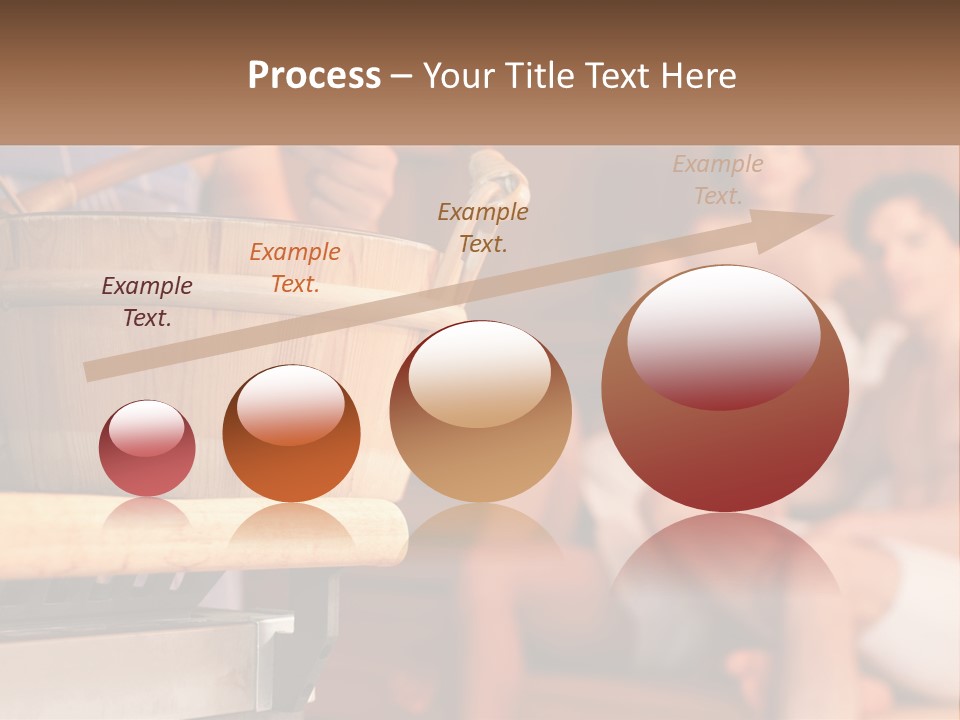 Process – Your Title Text Here

Example Text.

Example Text.

Example Text.

Example Text.